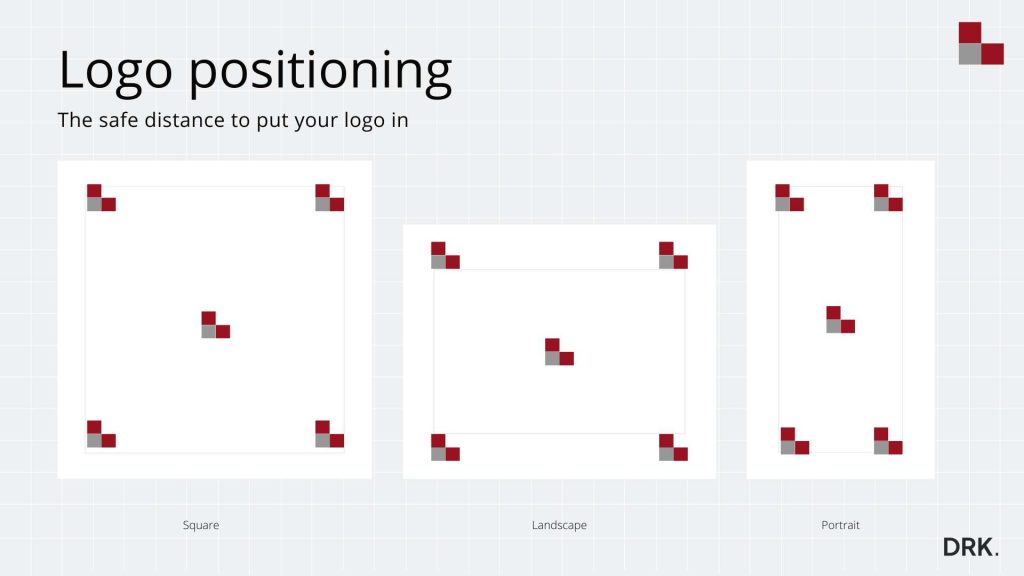 Logo positioning
The safe distance to put your logo in

Square

Landscape

Portrait

DRK.